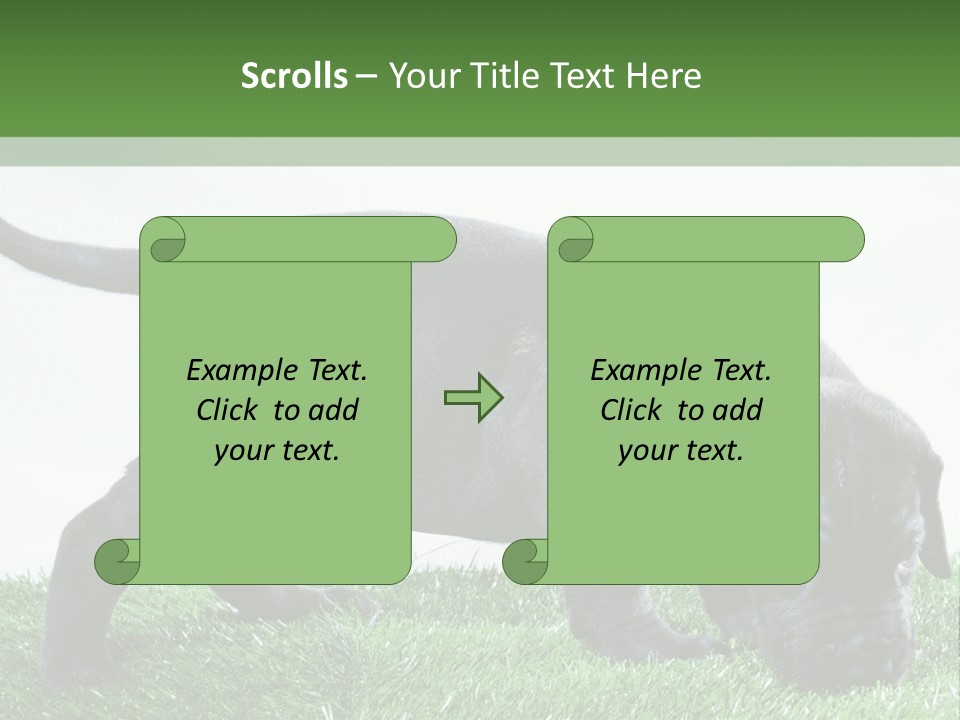 Scrolls – Your Title Text Here

Example Text. Click to add your text.

Example Text. Click to add your text.